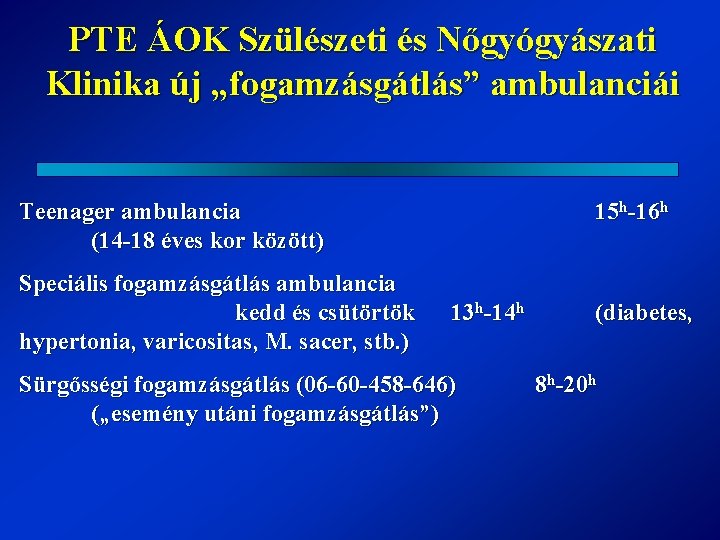 PTE ÁOK Szülészeti és Nőgyógyászati Klinika új „fogamzásgátlás” ambulanciái

Teenager ambulancia $15^h$-$16^h$
(14-18 éves kor között)

Speciális fogamzásgátlás ambulancia kedd és csütörtök $13^h$-$14^h$ (diabetes, hypertonia, varicositas, M. sacer, stb.)

Sürgősségi fogamzásgátlás (06-60-458-646) $8^h$-$20^h$
(„esemény utáni fogamzásgátlás”)